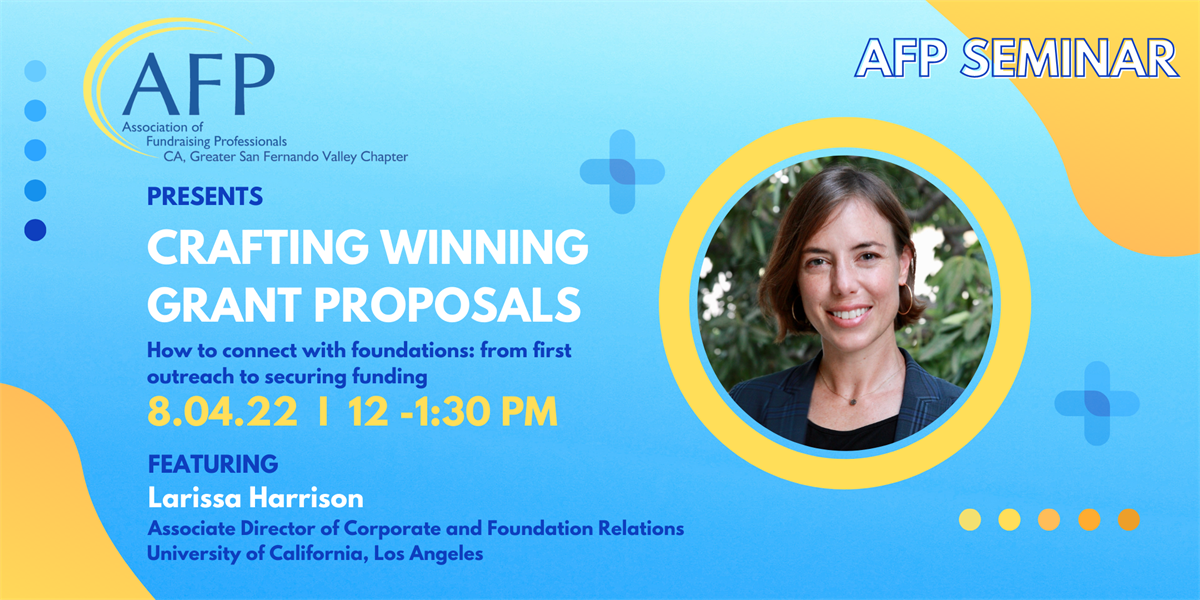 AFP
Association of Fundraising Professionals
CA, Greater San Fernando Valley Chapter

AFP SEMINAR

PRESENTS

CRAFTING WINNING GRANT PROPOSALS

How to connect with foundations: from first outreach to securing funding

8.04.22 I 12 -1:30 PM

FEATURING

Larissa Harrison

Associate Director of Corporate and Foundation Relations
University of California, Los Angeles